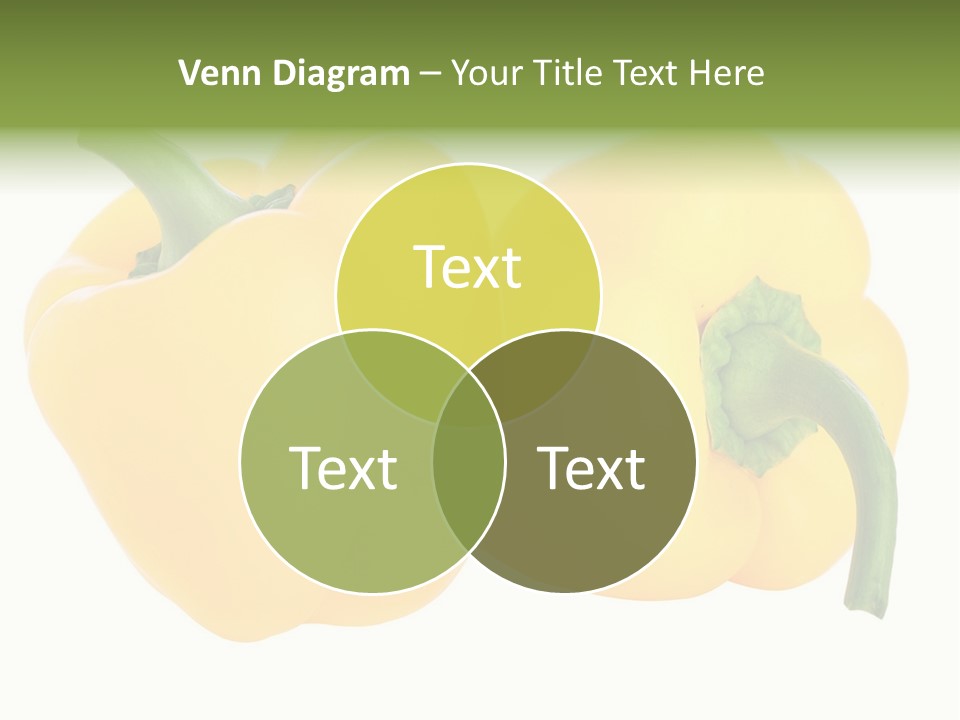 Venn Diagram – Your Title Text Here

Text

Text

Text